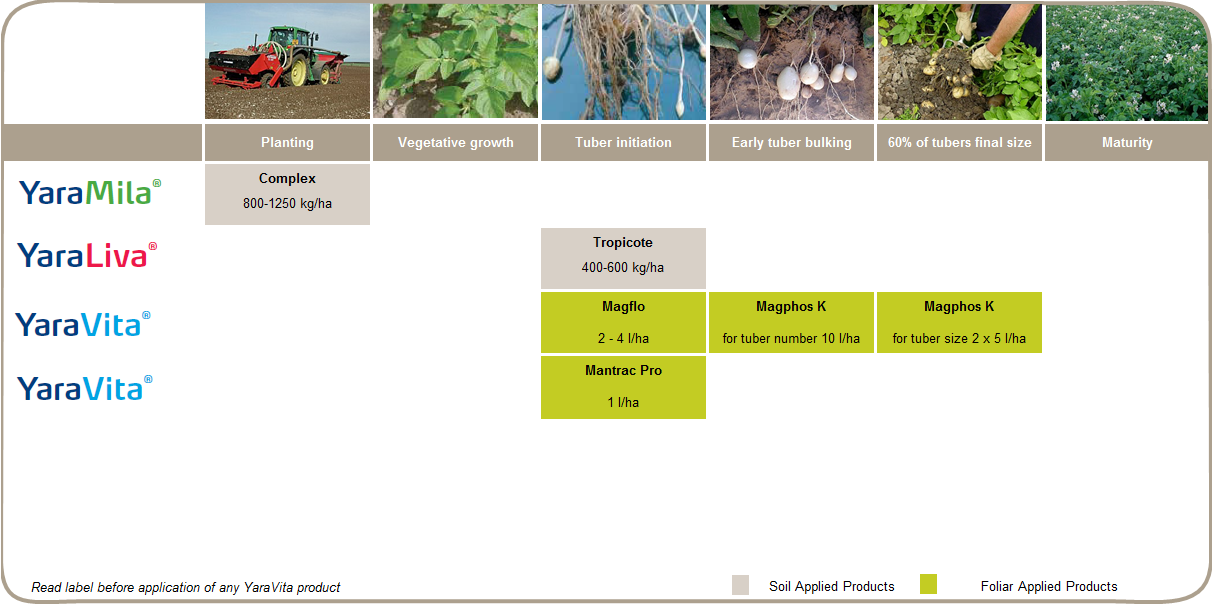 | | Planting | Vegetative growth | Tuber initiation | Early tuber bulking | 60% of tubers final size | Maturity |
|---|---|---|---|---|---|---|
| YaraMila® | Complex 800-1250 kg/ha | | | | | |
| YaraLiva® | | | Tropicote 400-600 kg/ha | | | |
| YaraVita® | | | Magflo 2 - 4 l/ha | Magphos K for tuber number 10 l/ha | Magphos K for tuber size 2 x 5 l/ha | |
| YaraVita® | | | Mantrac Pro 1 l/ha | | | |

Read label before application of any YaraVita product

Soil Applied Products

Foliar Applied Products